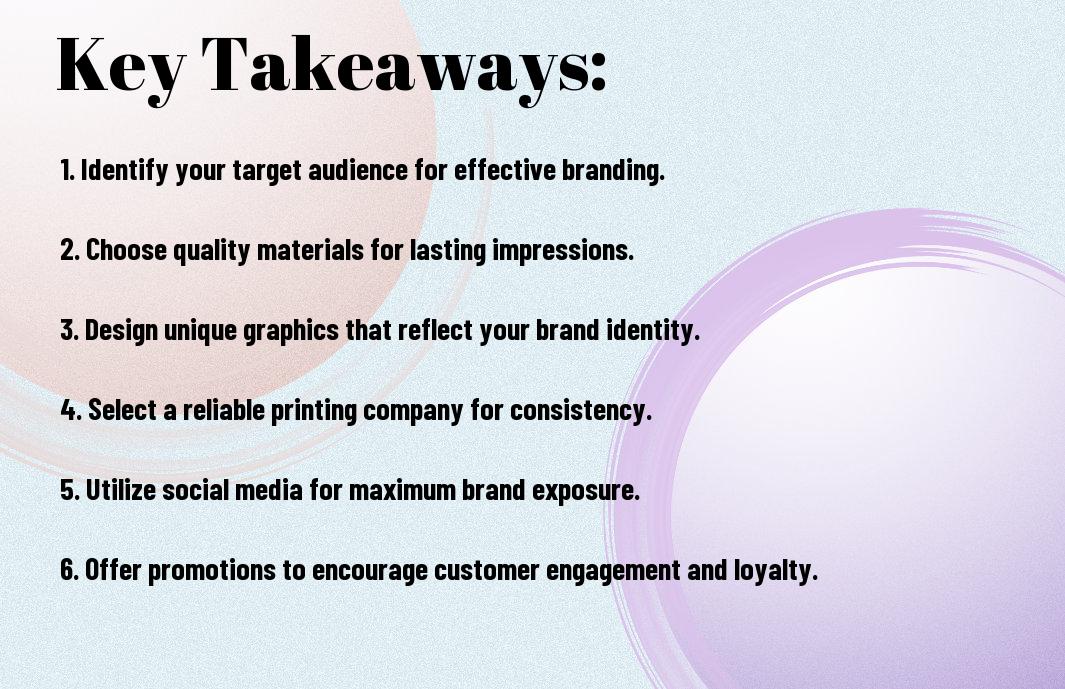 Key Takeaways:

1. Identify your target audience for effective branding.

2. Choose quality materials for lasting impressions.

3. Design unique graphics that reflect your brand identity.

4. Select a reliable printing company for consistency.

5. Utilize social media for maximum brand exposure.

6. Offer promotions to encourage customer engagement and loyalty.